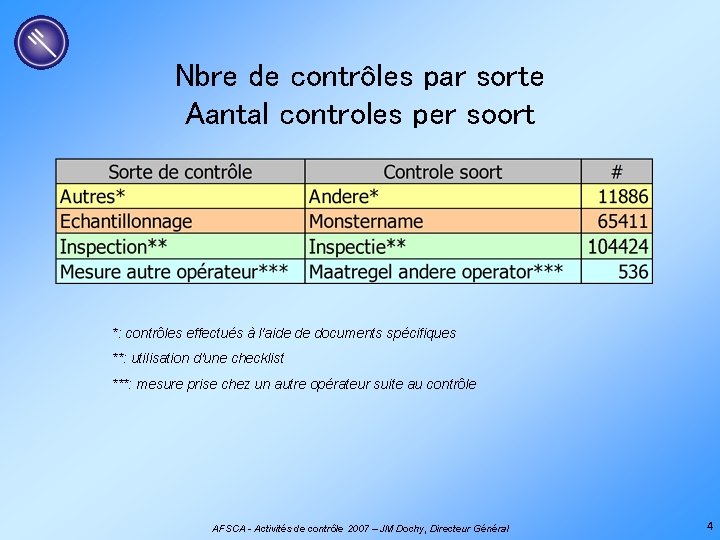 Nbre de contrôles par sorte
Aantal controles per soort

| Sorte de contrôle | Controle soort | # |
|---|---|---|
| Autres* | Andere* | 11886 |
| Echantillonnage | Monstername | 65411 |
| Inspection** | Inspectie** | 104424 |
| Mesure autre opérateur*** | Maatregel andere operator*** | 536 |

*: contrôles effectués à l'aide de documents spécifiques

**: utilisation d'une checklist

***: mesure prise chez un autre opérateur suite au contrôle

AFSCA - Activités de contrôle 2007 – JM Dochy, Directeur Général

4